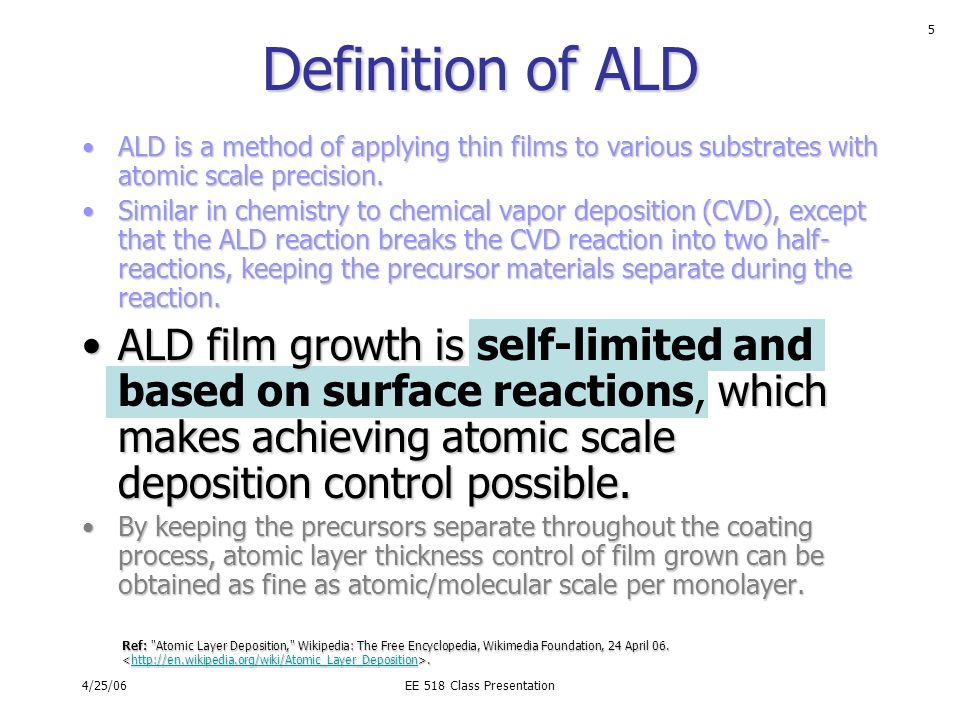 5

Definition of ALD

• ALD is a method of applying thin films to various substrates with atomic scale precision.
• Similar in chemistry to chemical vapor deposition (CVD), except that the ALD reaction breaks the CVD reaction into two half-reactions, keeping the precursor materials separate during the reaction.
• ALD film growth is self-limited and based on surface reactions, which makes achieving atomic scale deposition control possible.
• By keeping the precursors separate throughout the coating process, atomic layer thickness control of film grown can be obtained as fine as atomic/molecular scale per monolayer.

Ref: "Atomic Layer Deposition," Wikipedia: The Free Encyclopedia, Wikimedia Foundation, 24 April 06. <http://en.wikipedia.org/wiki/Atomic_Layer_Deposition>.

4/25/06

EE 518 Class Presentation